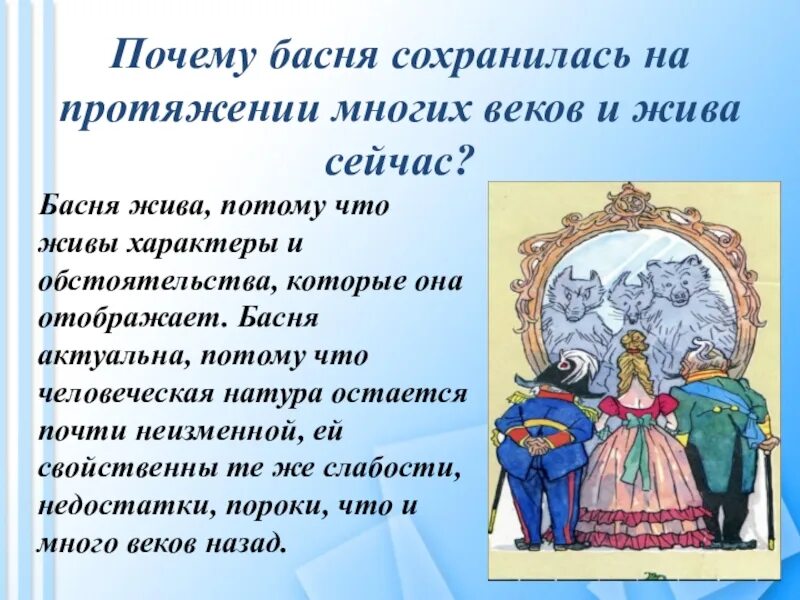 Почему басня сохранилась на протяжении многих веков и жива сейчас?

Басня жива, потому что живы характеры и обстоятельства, которые она отображает. Басня актуальна, потому что человеческая натура остается почти неизменной, ей свойственны те же слабости, недостатки, пороки, что и много веков назад.